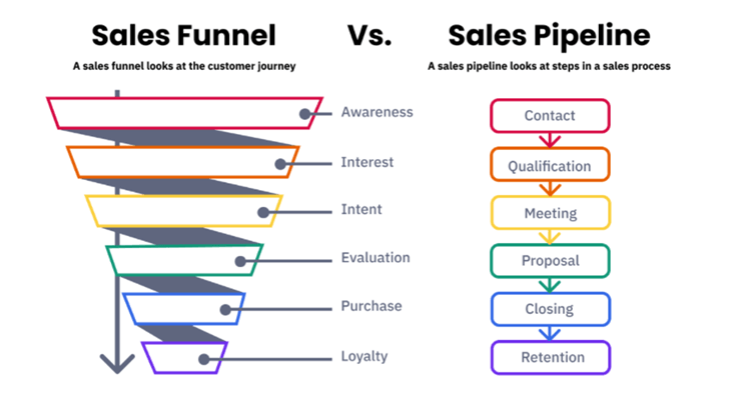 Sales Funnel

Vs.

Sales Pipeline

A sales funnel looks at the customer journey

A sales pipeline looks at steps in a sales process

Awareness

Interest

Intent

Evaluation

Purchase

Loyalty

Contact

Qualification

Meeting

Proposal

Closing

Retention